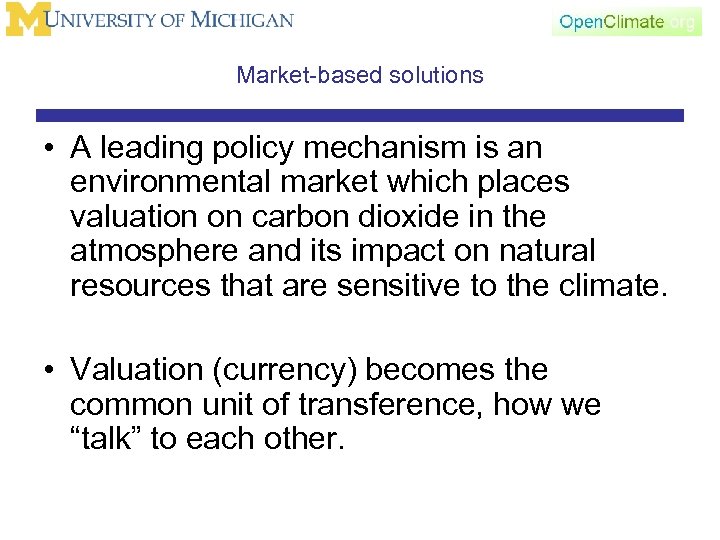 M UNIVERSITY OF MICHIGAN

OpenClimate.org

Market-based solutions

• A leading policy mechanism is an environmental market which places valuation on carbon dioxide in the atmosphere and its impact on natural resources that are sensitive to the climate.

• Valuation (currency) becomes the common unit of transference, how we “talk” to each other.